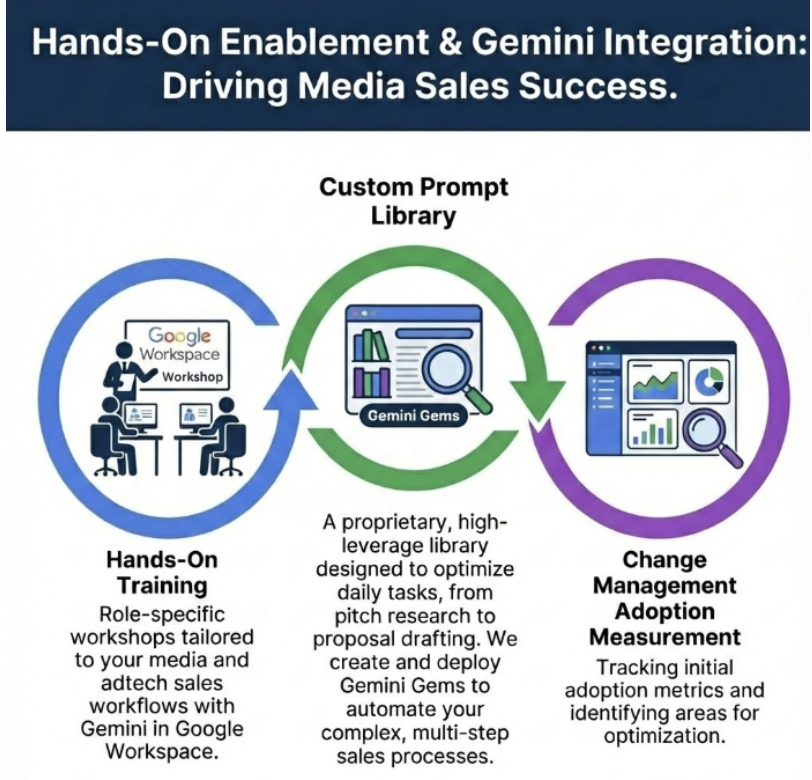 Hands-On Enablement & Gemini Integration: Driving Media Sales Success.

Custom Prompt Library

Google Workspace Workshop

Gemini Gems

Hands-On Training
Role-specific workshops tailored to your media and adtech sales workflows with Gemini in Google Workspace.

A proprietary, high-leverage library designed to optimize daily tasks, from pitch research to proposal drafting. We create and deploy Gemini Gems to automate your complex, multi-step sales processes.

Change Management Adoption Measurement
Tracking initial adoption metrics and identifying areas for optimization.